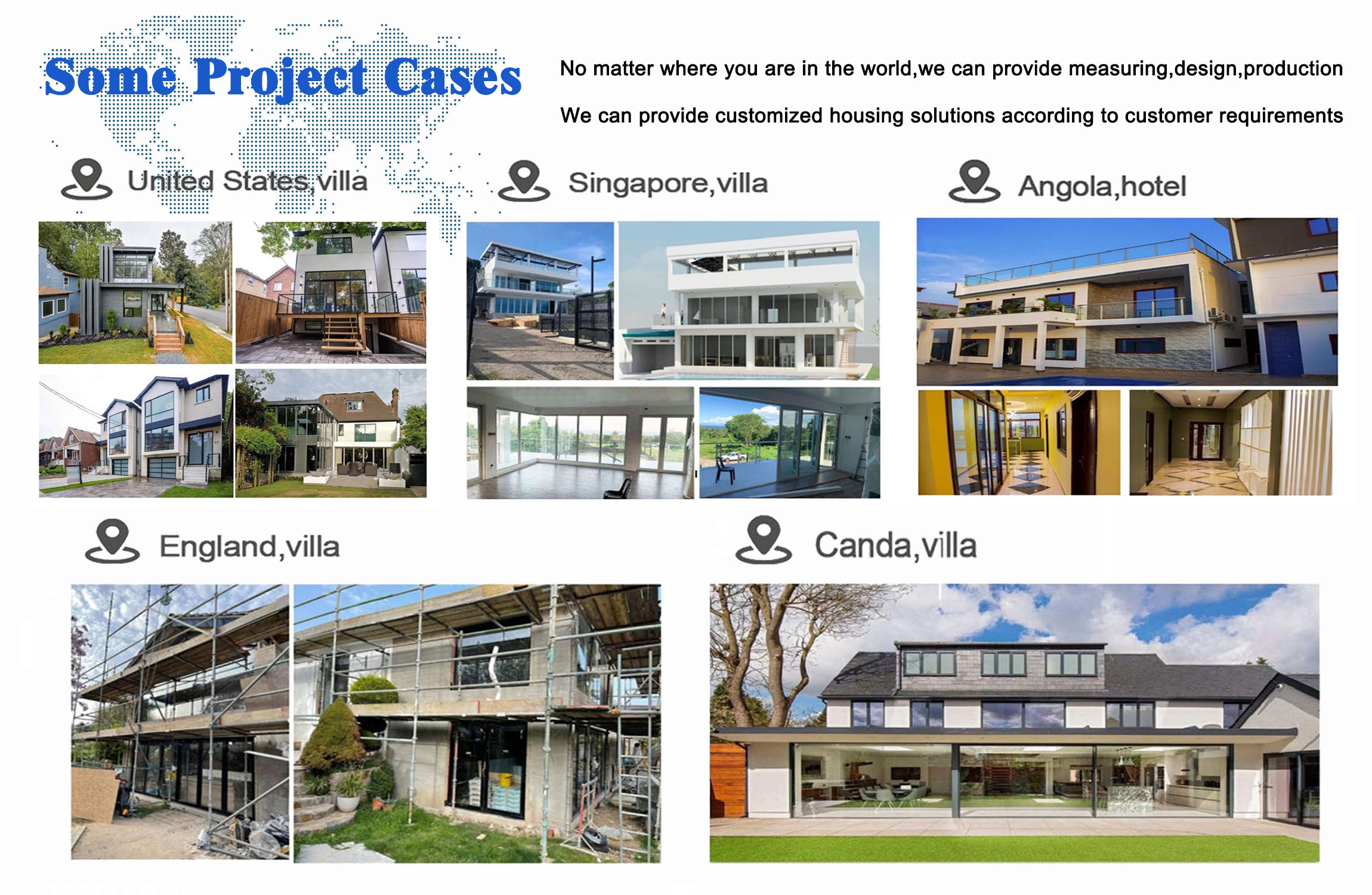 Some Project Cases

No matter where you are in the world,we can provide measuring,design,production

We can provide customized housing solutions according to customer requirements

United States,villa

Singapore,villa

Angola,hotel

England,villa

Canda,villa